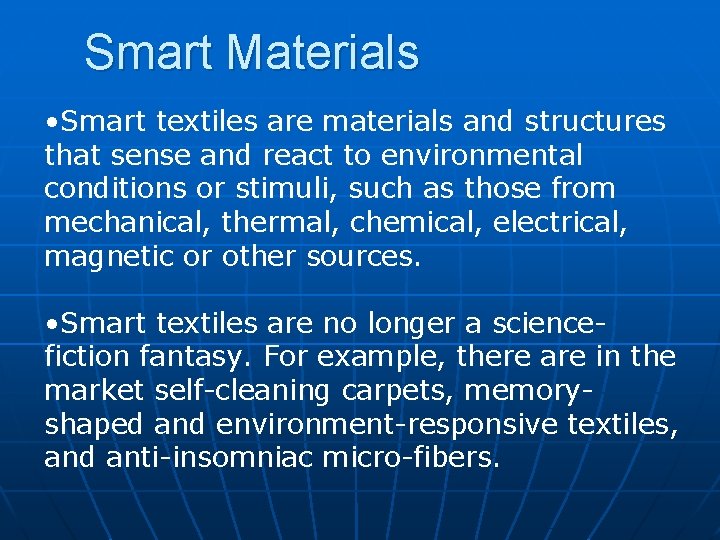 Smart Materials

•Smart textiles are materials and structures that sense and react to environmental conditions or stimuli, such as those from mechanical, thermal, chemical, electrical, magnetic or other sources.

•Smart textiles are no longer a science-fiction fantasy. For example, there are in the market self-cleaning carpets, memory-shaped and environment-responsive textiles, and anti-insomniac micro-fibers.